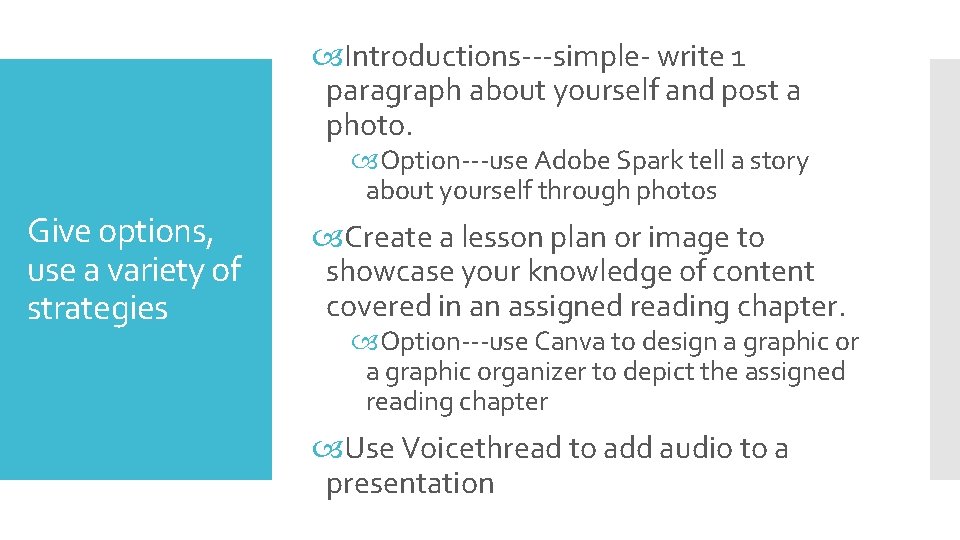 Give options, use a variety of strategies

Introductions---simple- write 1 paragraph about yourself and post a photo.

Option---use Adobe Spark tell a story about yourself through photos

Create a lesson plan or image to showcase your knowledge of content covered in an assigned reading chapter.

Option---use Canva to design a graphic or a graphic organizer to depict the assigned reading chapter

Use Voicethread to add audio to a presentation